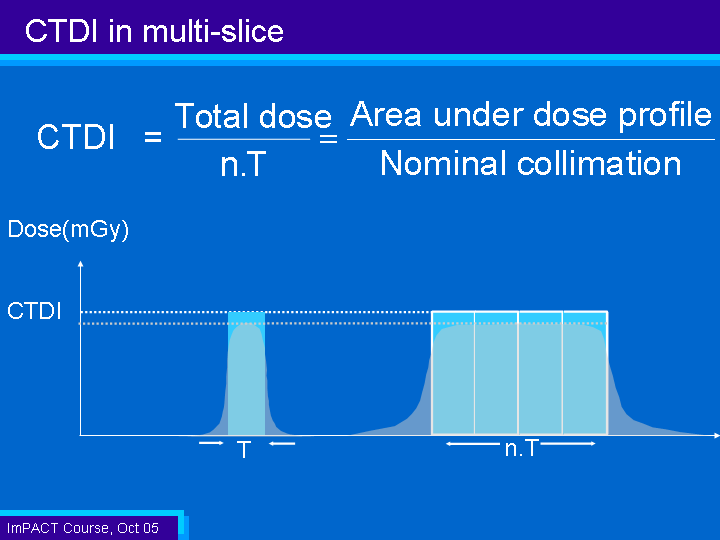 CTDI in multi-slice

$\text{CTDI} = \frac{\text{Total dose}}{\text{n.T}} = \frac{\text{Area under dose profile}}{\text{Nominal collimation}}$

Dose(mGy)

CTDI

T

n.T

ImPACT Course, Oct 05